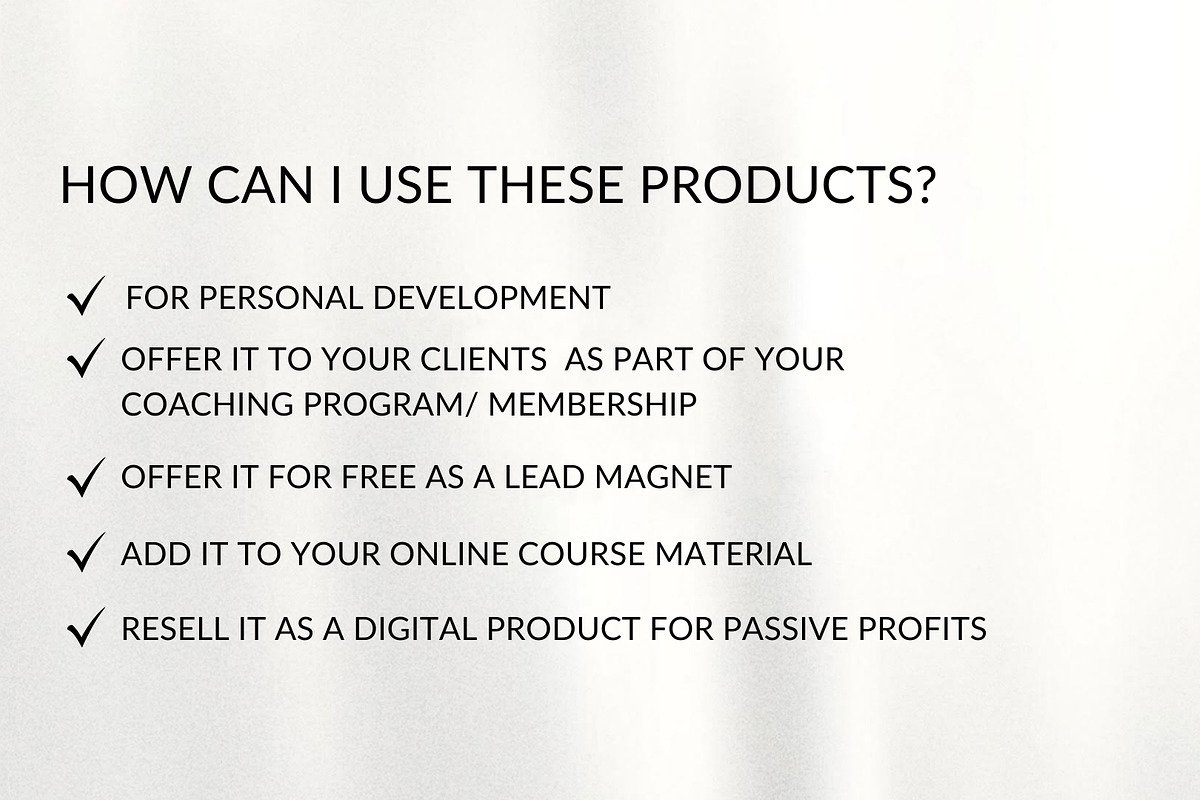 HOW CAN I USE THESE PRODUCTS?

✓ FOR PERSONAL DEVELOPMENT

✓ OFFER IT TO YOUR CLIENTS AS PART OF YOUR COACHING PROGRAM/ MEMBERSHIP

✓ OFFER IT FOR FREE AS A LEAD MAGNET

✓ ADD IT TO YOUR ONLINE COURSE MATERIAL

✓ RESELL IT AS A DIGITAL PRODUCT FOR PASSIVE PROFITS